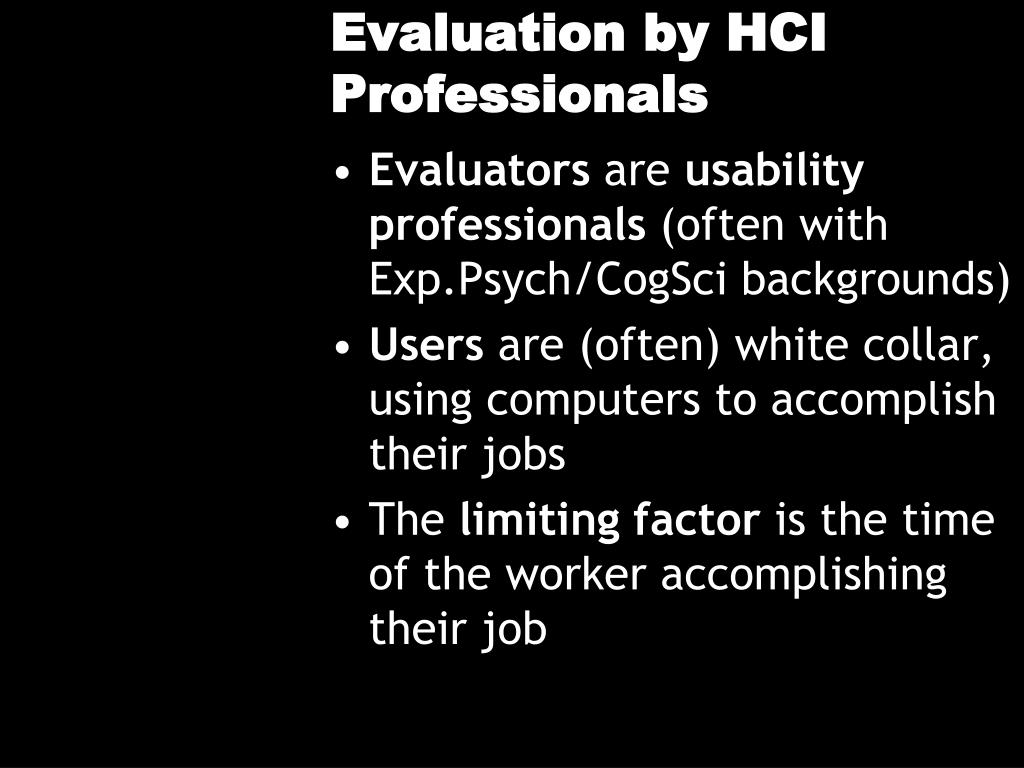 Evaluation by HCI Professionals

• Evaluators are usability professionals (often with Exp.Psych/CogSci backgrounds)
• Users are (often) white collar, using computers to accomplish their jobs
• The limiting factor is the time of the worker accomplishing their job